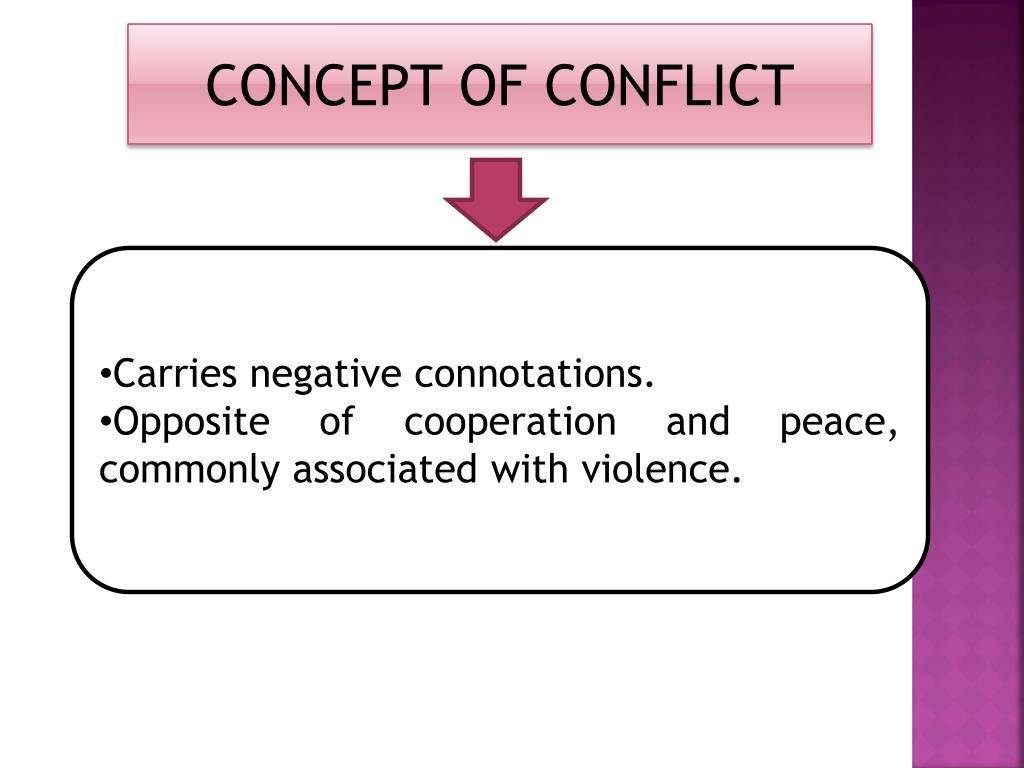 CONCEPT OF CONFLICT

•Carries negative connotations.
•Opposite of cooperation and peace, commonly associated with violence.